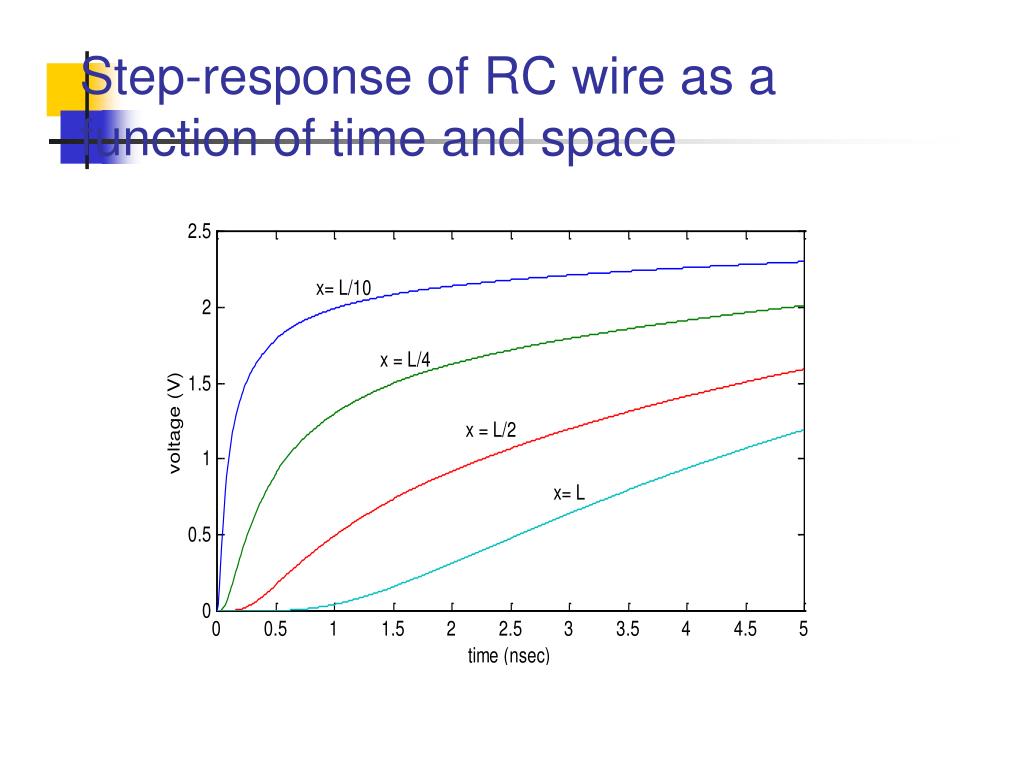 Step-response of RC wire as a function of time and space

2.5
2
1.5
1
0.5
0
voltage (V)
x= L/10
x = L/4
x = L/2
x= L
0 0.5 1 1.5 2 2.5 3 3.5 4 4.5 5
time (nsec)